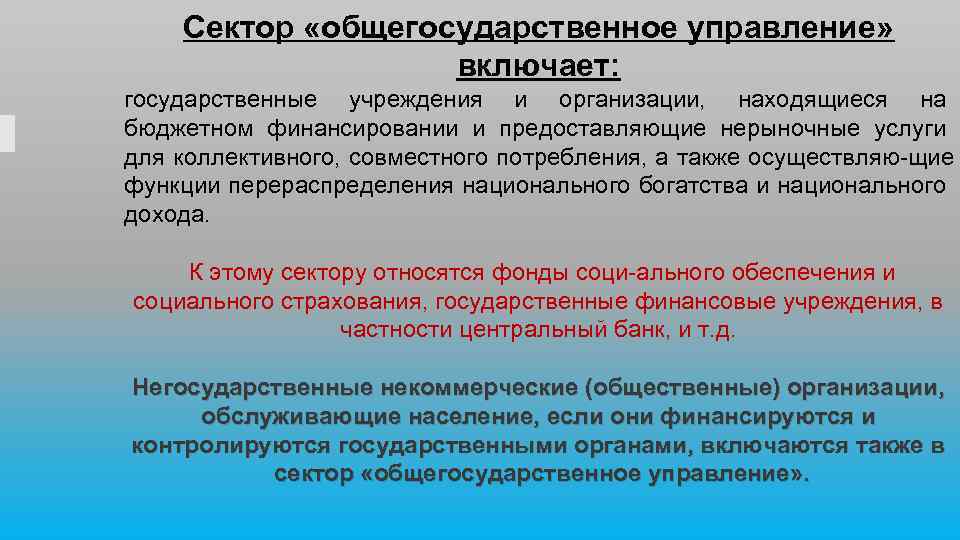 Сектор «общегосударственное управление» включает:

государственные учреждения и организации, находящиеся на бюджетном финансировании и предоставляющие нерыночные услуги для коллективного, совместного потребления, а также осуществляю-щие функции перераспределения национального богатства и национального дохода.

К этому сектору относятся фонды соци-ального обеспечения и социального страхования, государственные финансовые учреждения, в частности центральный банк, и т.д.

Негосударственные некоммерческие (общественные) организации, обслуживающие население, если они финансируются и контролируются государственными органами, включаются также в сектор «общегосударственное управление».